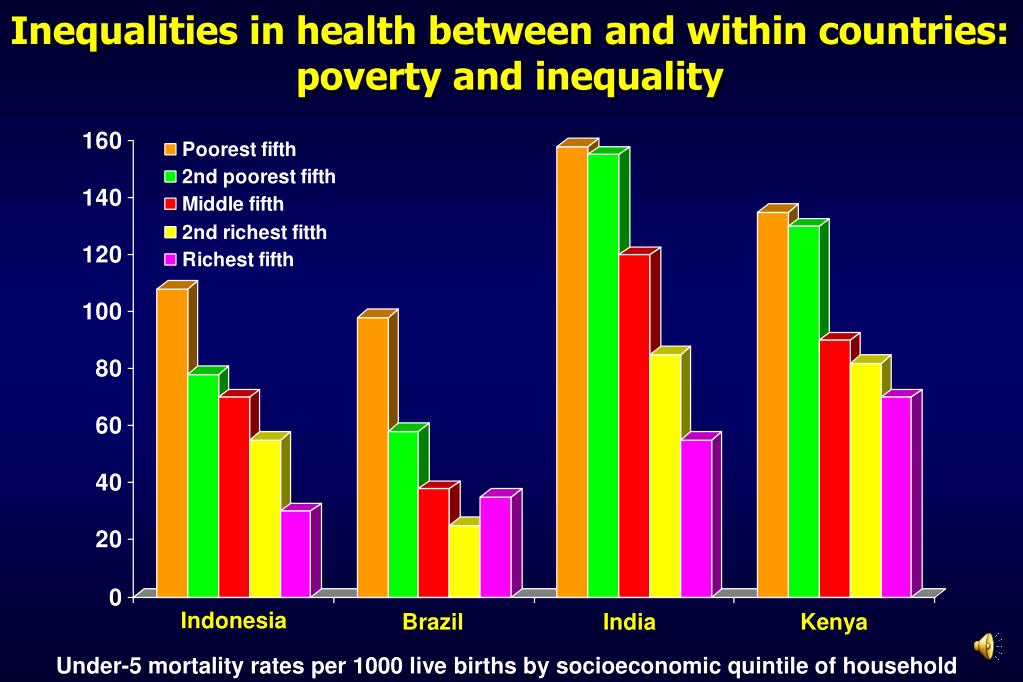 Inequalities in health between and within countries: poverty and inequality

160
140
120
100
80
60
40
20
0

Poorest fifth
2nd poorest fifth
Middle fifth
2nd richest fitth
Richest fifth

Indonesia
Brazil
India
Kenya

Under-5 mortality rates per 1000 live births by socioeconomic quintile of household